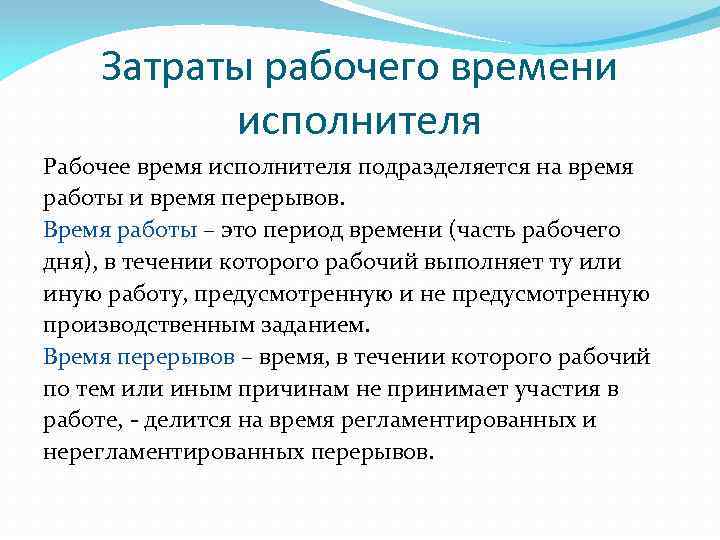 Затраты рабочего времени исполнителя

Рабочее время исполнителя подразделяется на время работы и время перерывов.

Время работы – это период времени (часть рабочего дня), в течении которого рабочий выполняет ту или иную работу, предусмотренную и не предусмотренную производственным заданием.

Время перерывов – время, в течении которого рабочий по тем или иным причинам не принимает участия в работе, - делится на время регламентированных и нерегламентированных перерывов.